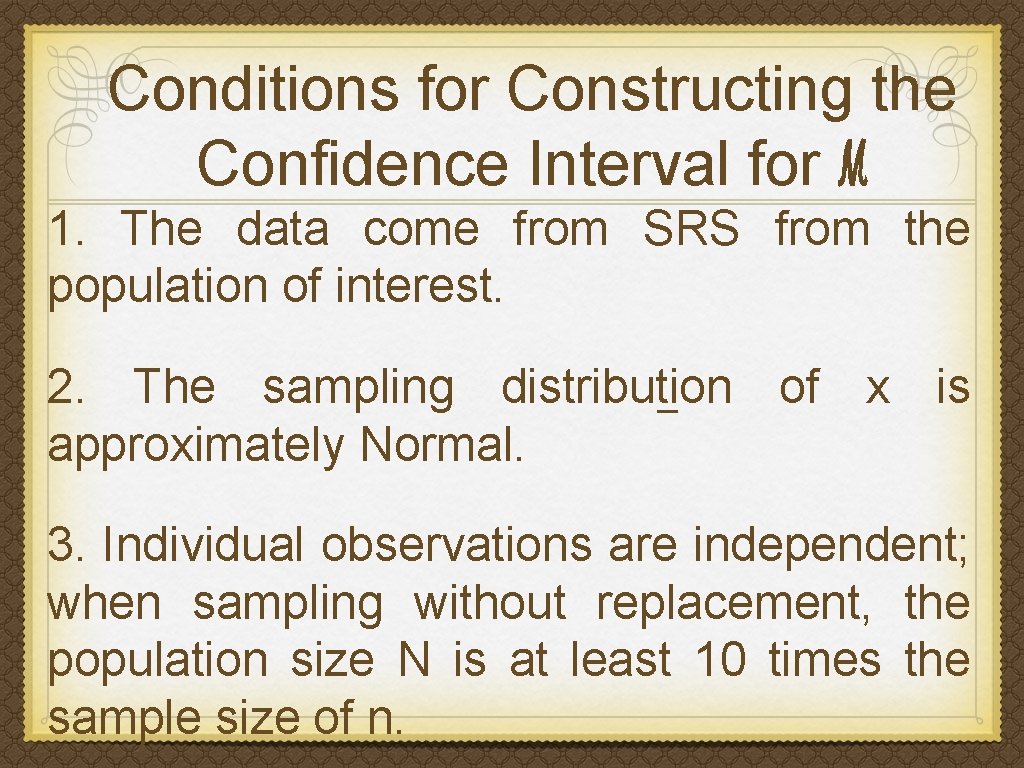 Conditions for Constructing the Confidence Interval for $\mu$

1. The data come from SRS from the population of interest.

2. The sampling distribution of x is approximately Normal.

3. Individual observations are independent; when sampling without replacement, the population size N is at least 10 times the sample size of n.